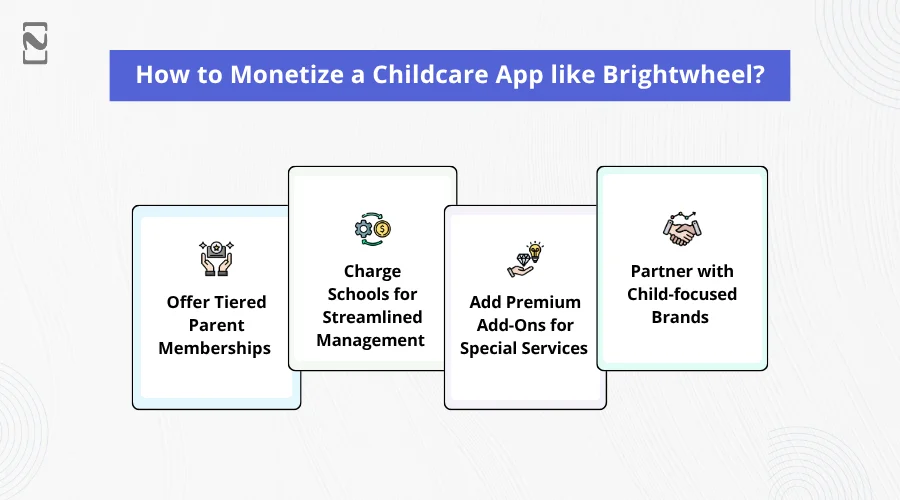 How to Monetize a Childcare App like Brightwheel?

Offer Tiered Parent Memberships

Charge Schools for Streamlined Management

Add Premium Add-Ons for Special Services

Partner with Child-focused Brands